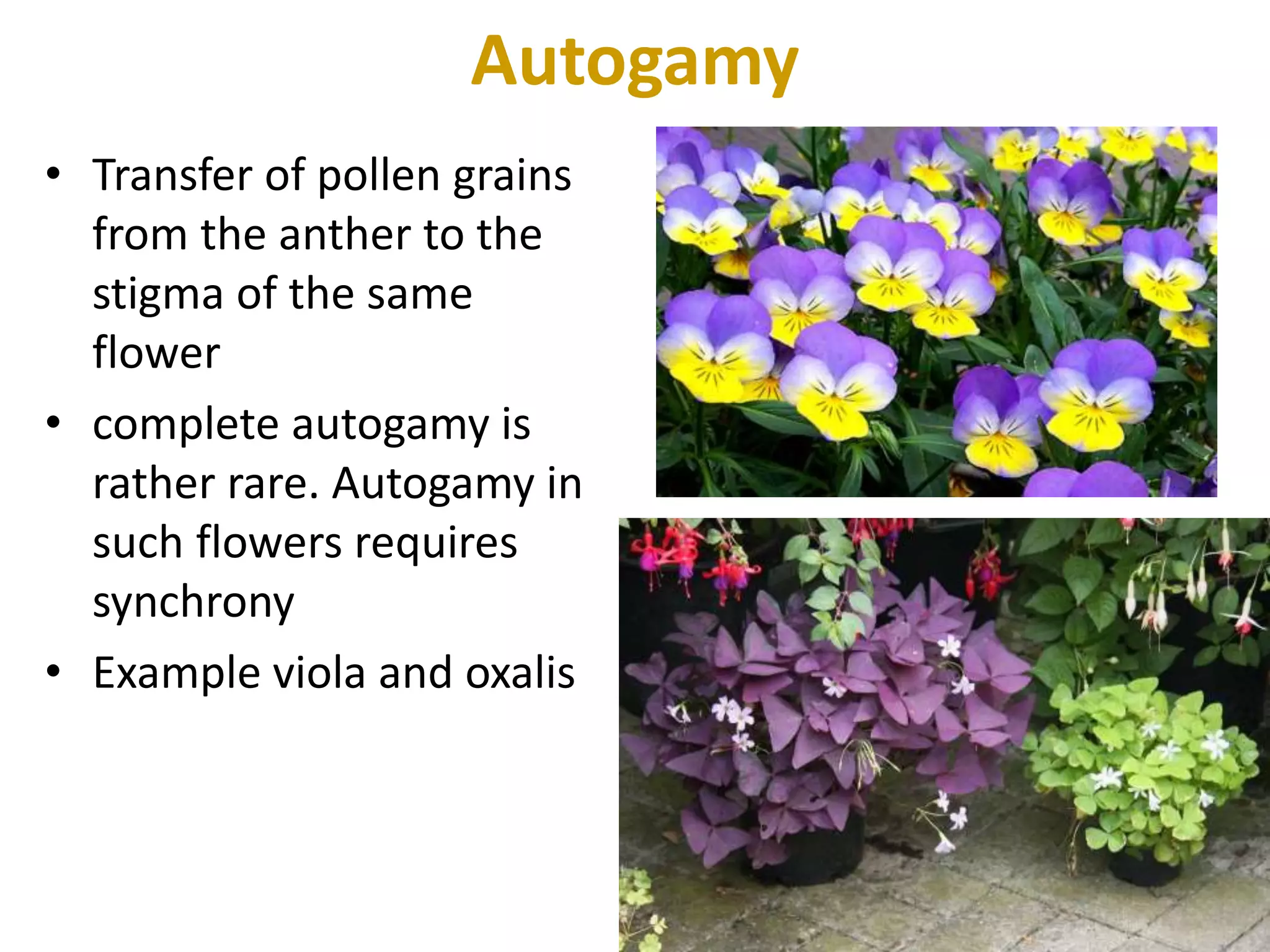 Autogamy

• Transfer of pollen grains from the anther to the stigma of the same flower

• complete autogamy is rather rare. Autogamy in such flowers requires synchrony

• Example viola and oxalis